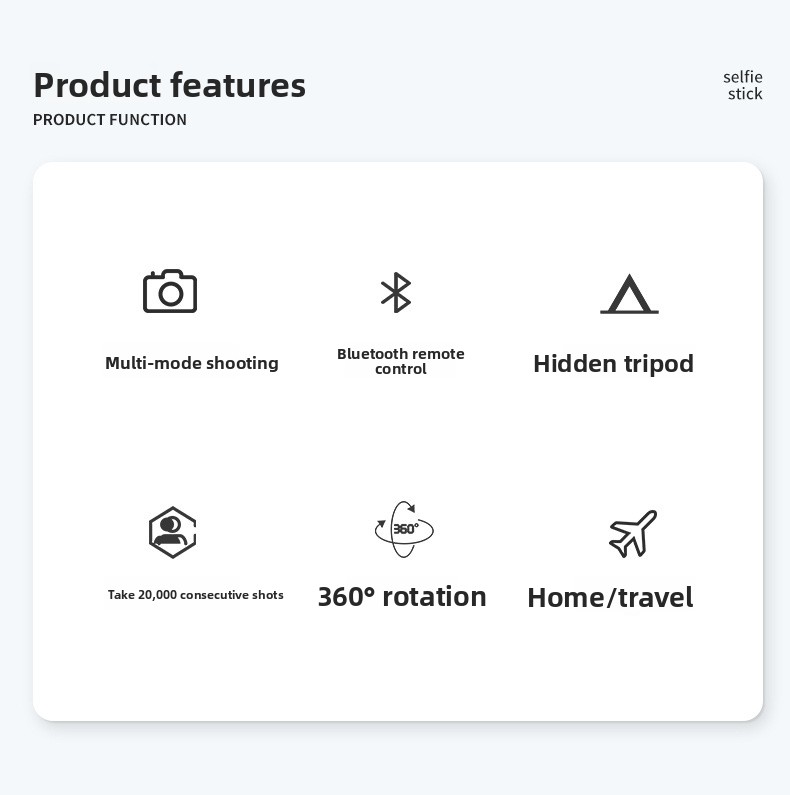 Product features
PRODUCT FUNCTION

selfie stick

Multi-mode shooting

Bluetooth remote control

Hidden tripod

Take 20,000 consecutive shots

360°

360° rotation

Home/travel